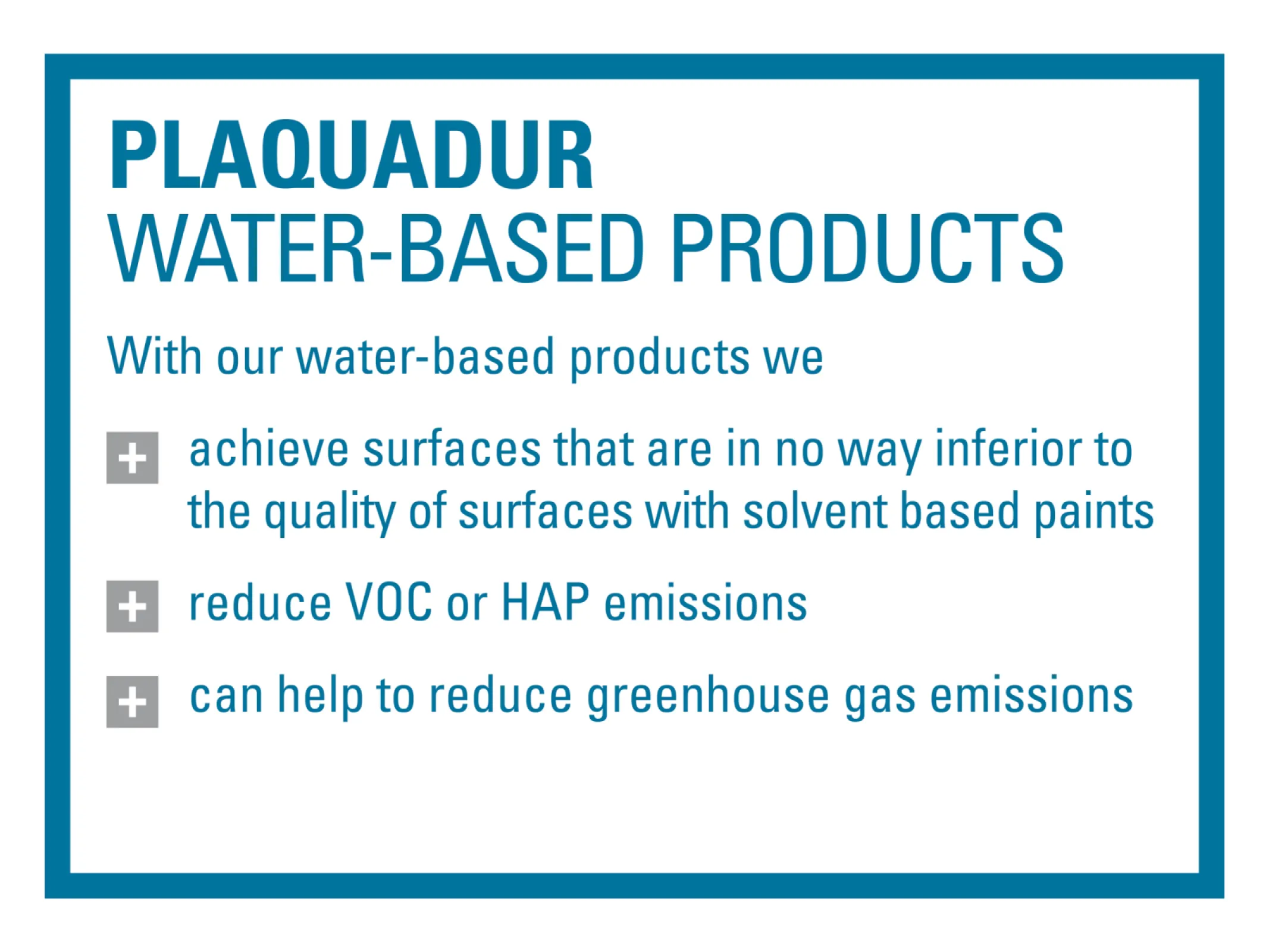 PLAQUADUR
WATER-BASED PRODUCTS

With our water-based products we

+ achieve surfaces that are in no way inferior to the quality of surfaces with solvent based paints

+ reduce VOC or HAP emissions

+ can help to reduce greenhouse gas emissions